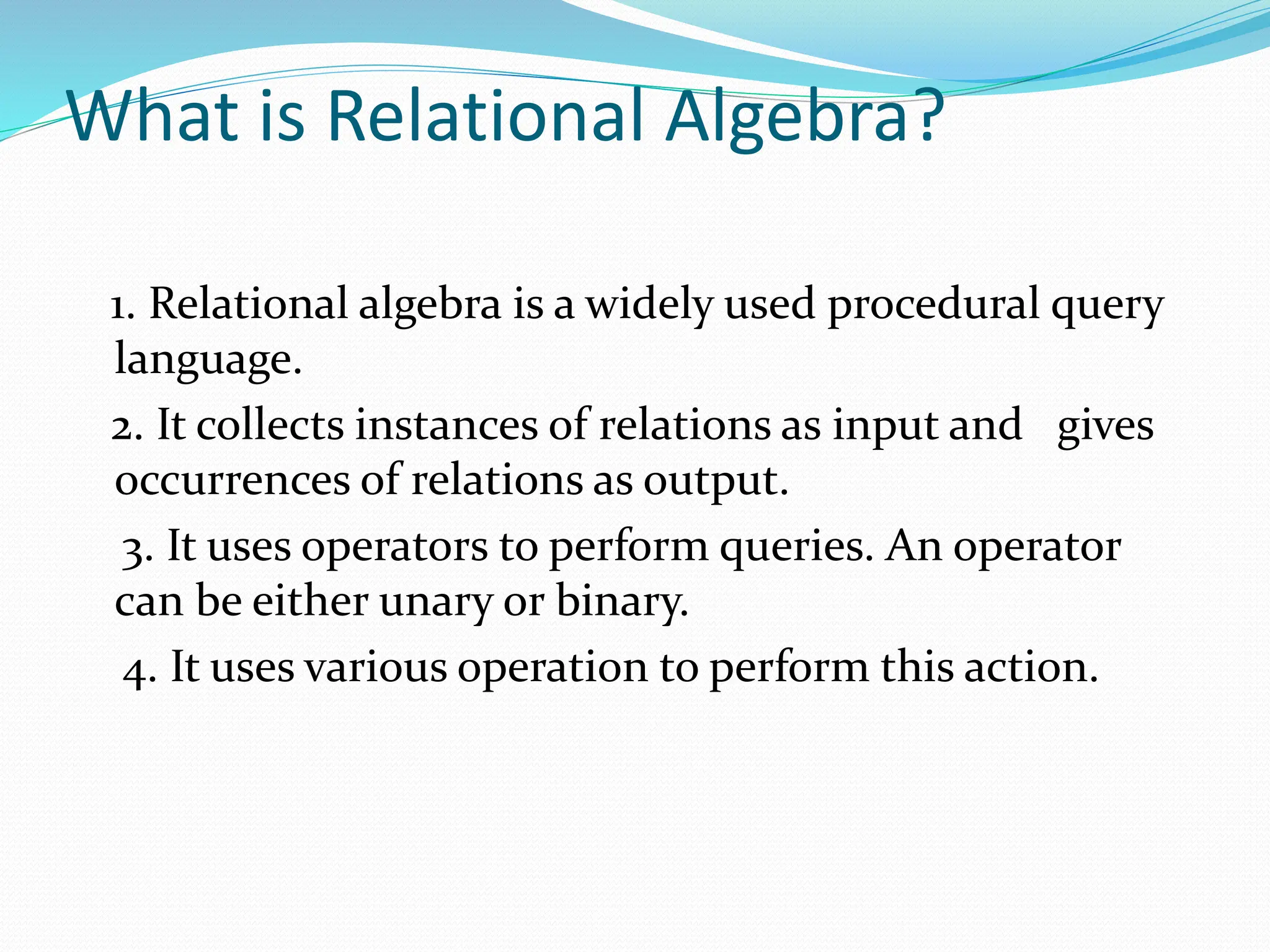 What is Relational Algebra?

1. Relational algebra is a widely used procedural query language.

2. It collects instances of relations as input and gives occurrences of relations as output.

3. It uses operators to perform queries. An operator can be either unary or binary.

4. It uses various operation to perform this action.